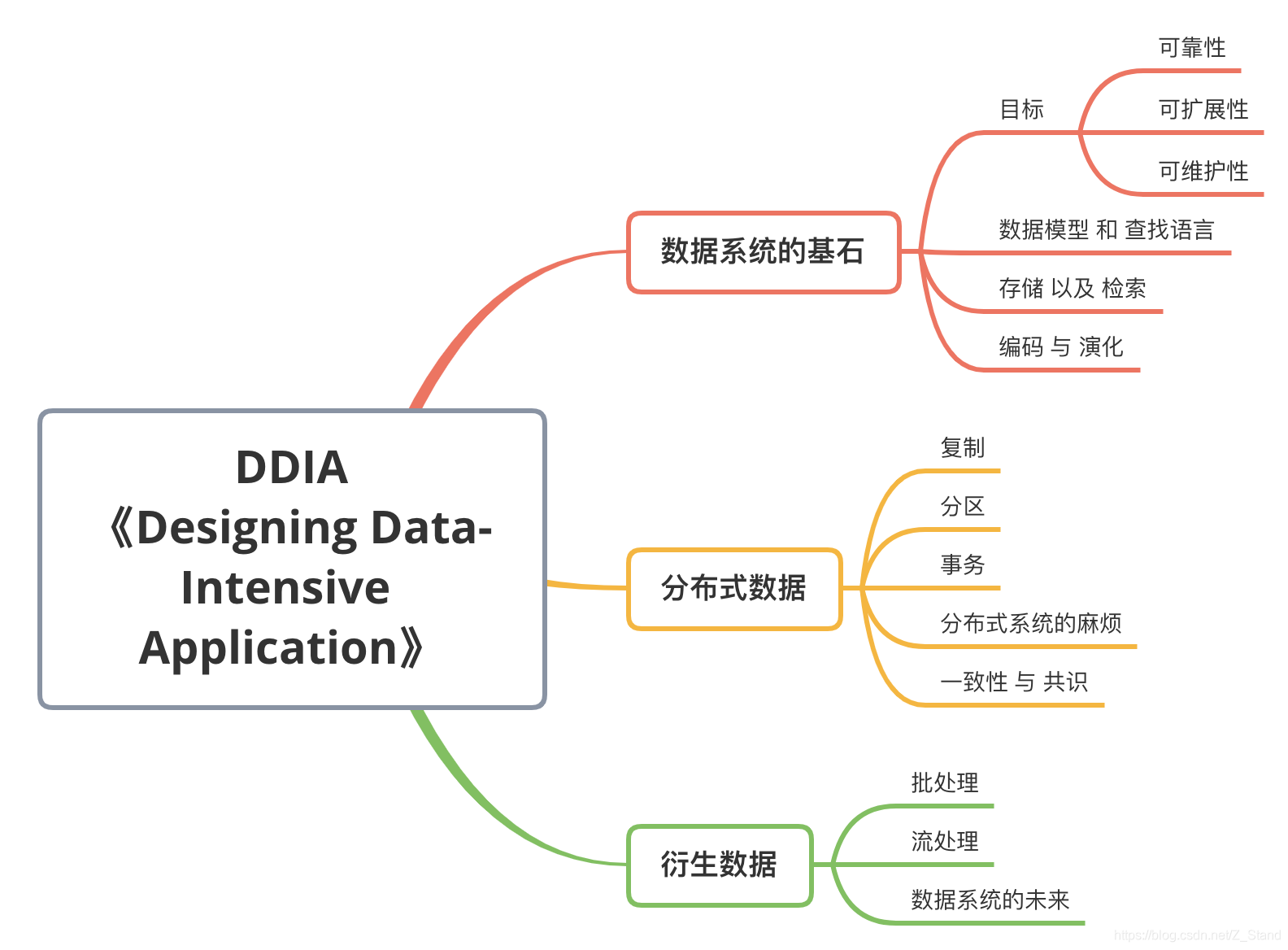 DDIA
《Designing Data-Intensive Application》

数据系统的基石

目标

可靠性

可扩展性

可维护性

数据模型 和 查找语言

存储 以及 检索

编码 与 演化

分布式数据

复制

分区

事务

分布式系统的麻烦

一致性 与 共识

衍生数据

批处理

流处理

数据系统的未来

https://blog.csdn.net/Z_Stand